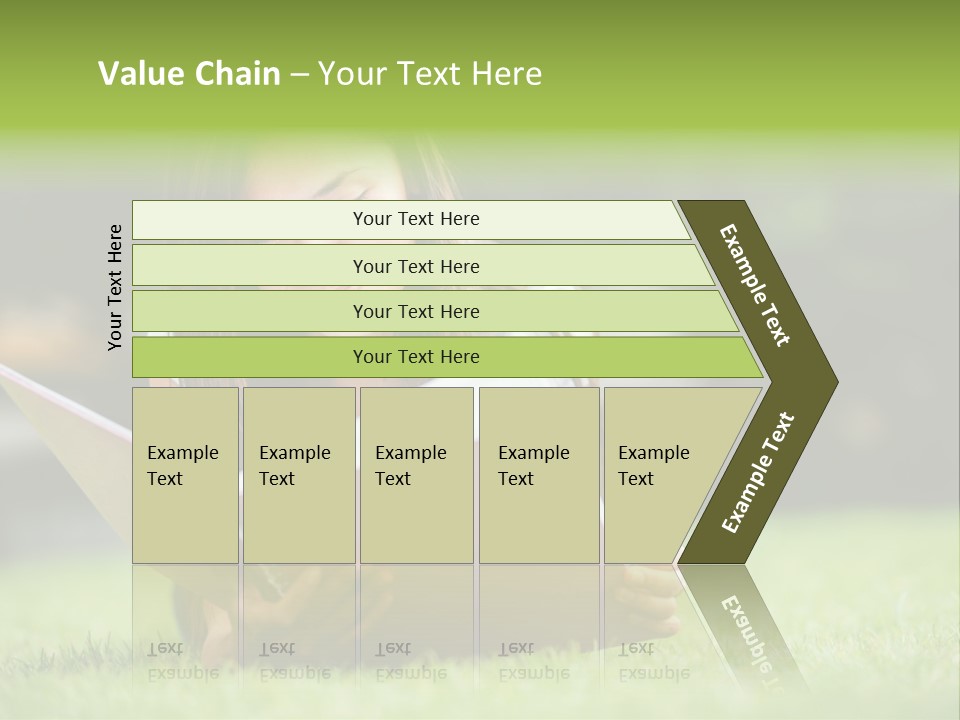 Value Chain – Your Text Here

Your Text Here

Your Text Here

Your Text Here

Your Text Here

Your Text Here

Example Text

Example Text

Example Text

Example Text

Example Text

Example Text

Example Text